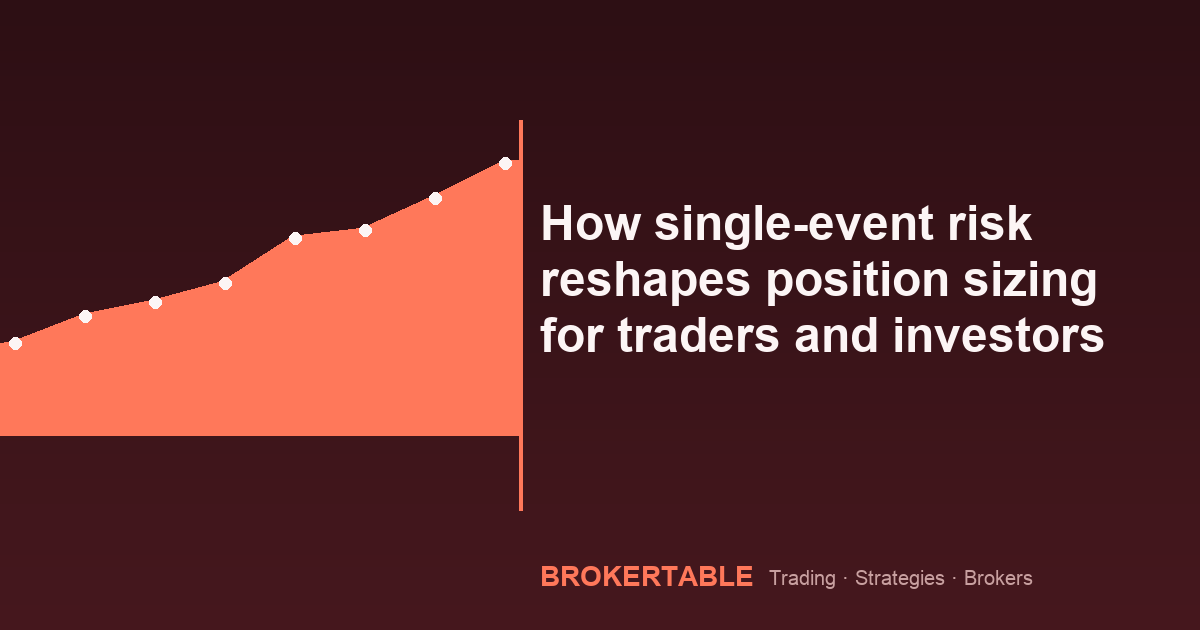 How single-event risk reshapes position sizing for traders and investors

BROKERTABLE Trading · Strategies · Brokers